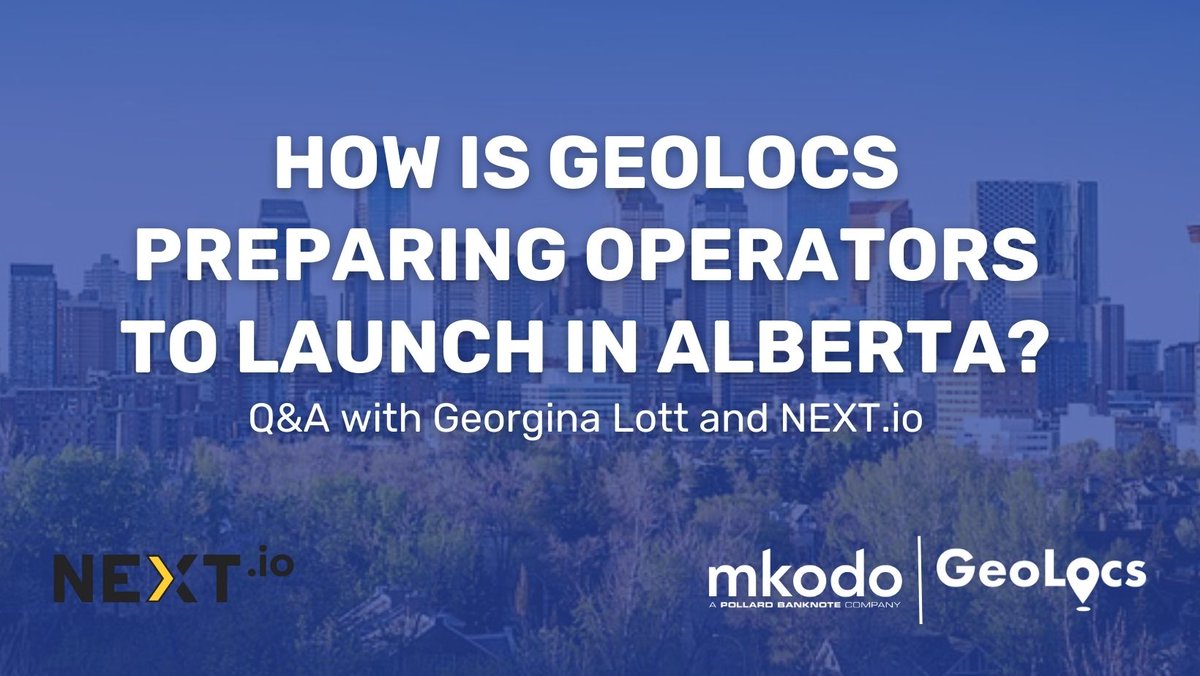 HOW IS GEOLOCS PREPARING OPERATORS TO LAUNCH IN ALBERTA?

Q&A with Georgina Lott and NEXT.io

NEXT.io

mkodo
A POLLARD BANKNOTE COMPANY

GeoLocs